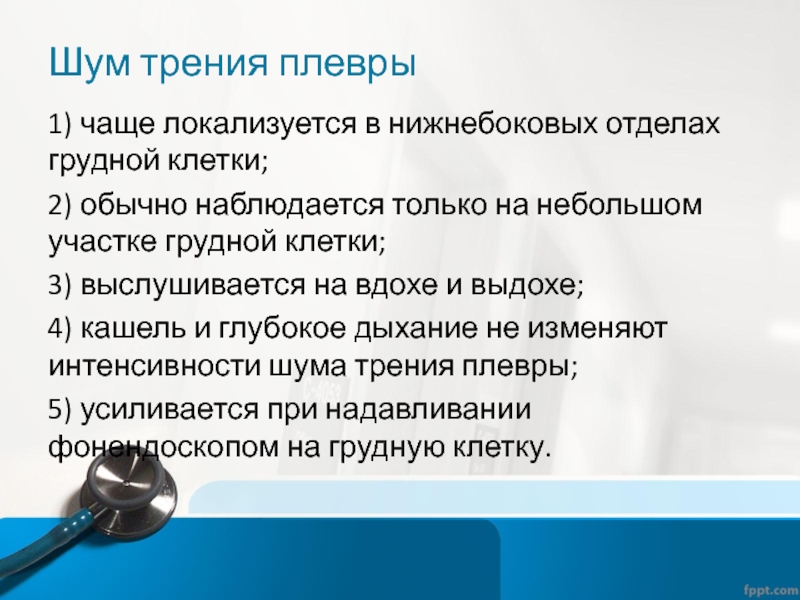 Шум трения плевры

1) чаще локализуется в нижнебоковых отделах грудной клетки;

2) обычно наблюдается только на небольшом участке грудной клетки;

3) выслушивается на вдохе и выдохе;

4) кашель и глубокое дыхание не изменяют интенсивности шума трения плевры;

5) усиливается при надавливании фонендоскопом на грудную клетку.

fppt.com